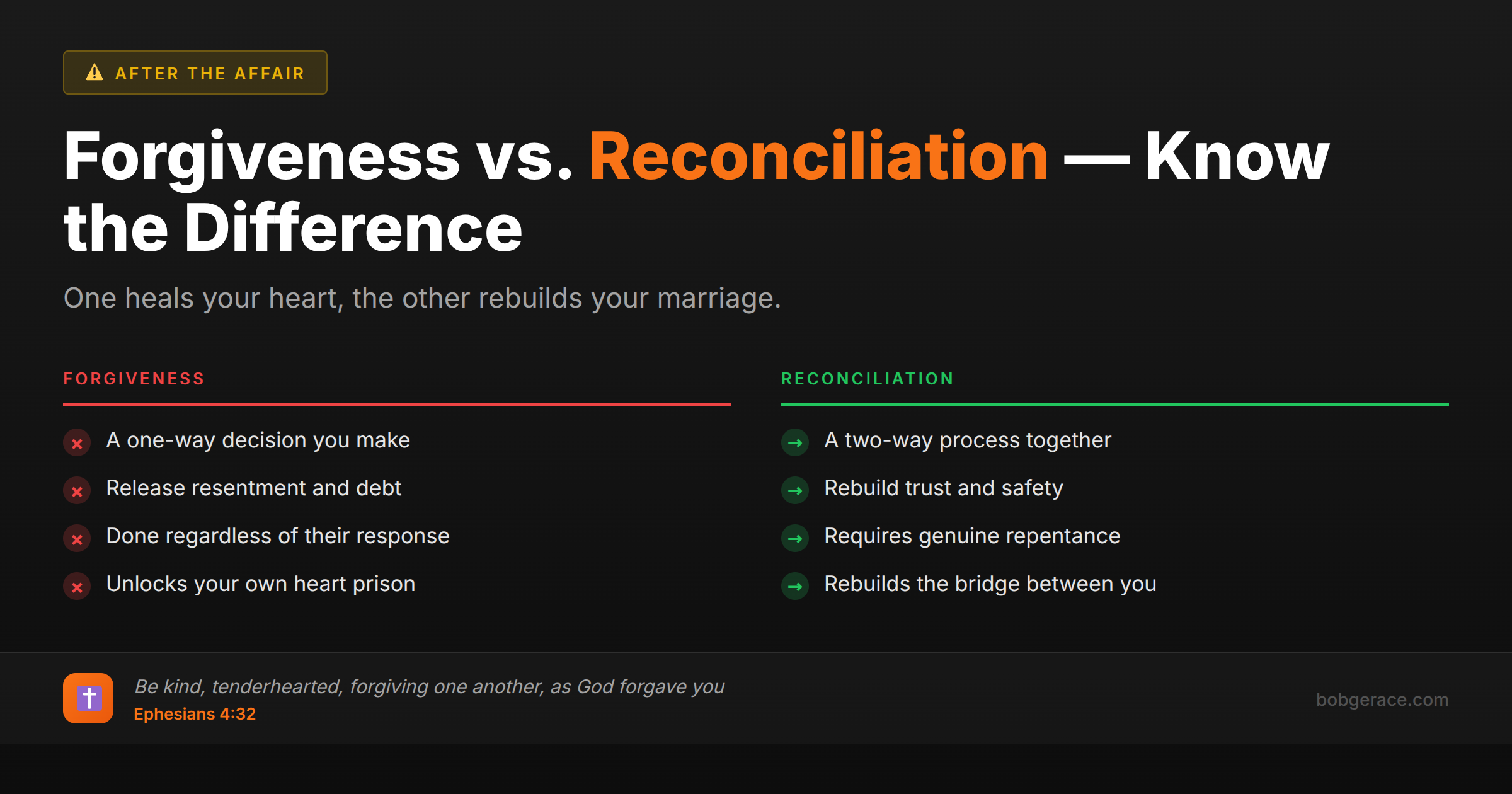 AFTER THE AFFAIR

Forgiveness vs. Reconciliation — Know the Difference

One heals your heart, the other rebuilds your marriage.

FORGIVENESS

A one-way decision you make

Release resentment and debt

Done regardless of their response

Unlocks your own heart prison

RECONCILIATION

A two-way process together

Rebuild trust and safety

Requires genuine repentance

Rebuilds the bridge between you

Be kind, tenderhearted, forgiving one another, as God forgave you
Ephesians 4:32

bobgerace.com